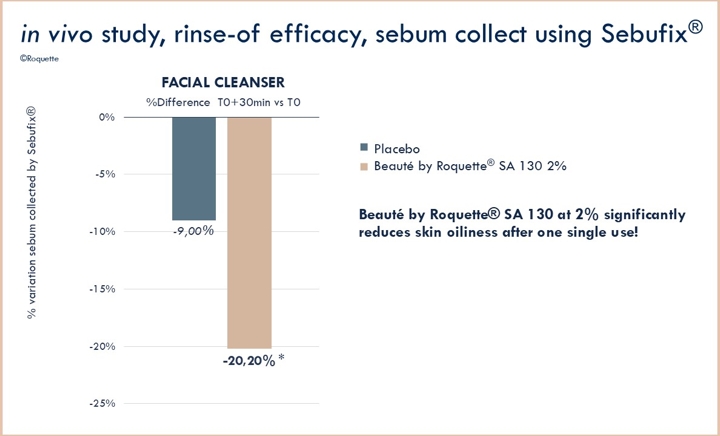 in vivo study, rinse-of efficacy, sebum collect using Sebufix®

©Roquette

FACIAL CLEANSER

%Difference T0+30min vs T0

% variation sebum collected by Sebufix®

0%

-5%

-10%

-15%

-20%

-25%

-9,00%

-20,20% *

Placebo

Beauté by Roquette® SA 130 2%

Beauté by Roquette® SA 130 at 2% significantly reduces skin oiliness after one single use!